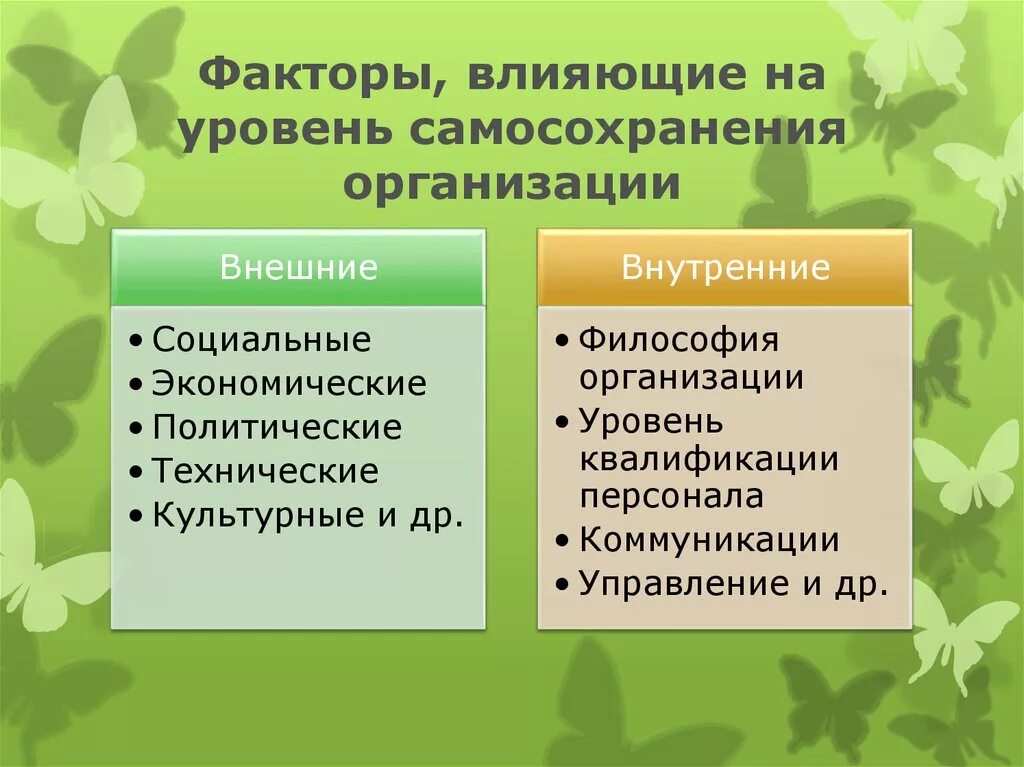 Факторы, влияющие на уровень самосохранения организации

Внешние

• Социальные
• Экономические
• Политические
• Технические
• Культурные и др.

Внутренние

• Философия организации
• Уровень квалификации персонала
• Коммуникации
• Управление и др.